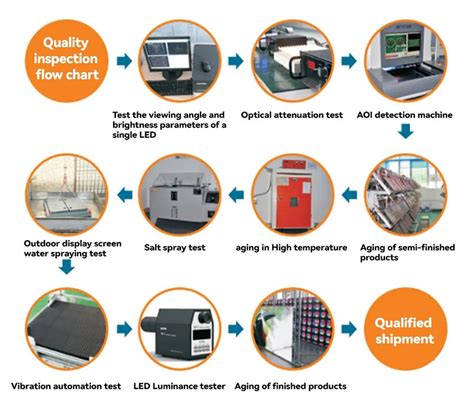 Quality inspection flow chart

Test the viewing angle and brightness parameters of a single LED

Optical attenuation test

AOI detection machine

Aging of semi-finished products

aging in High temperature

Salt spray test

Outdoor display screen water spraying test

Vibration automation test

LED Luminance tester

Aging of finished products

Qualified shipment